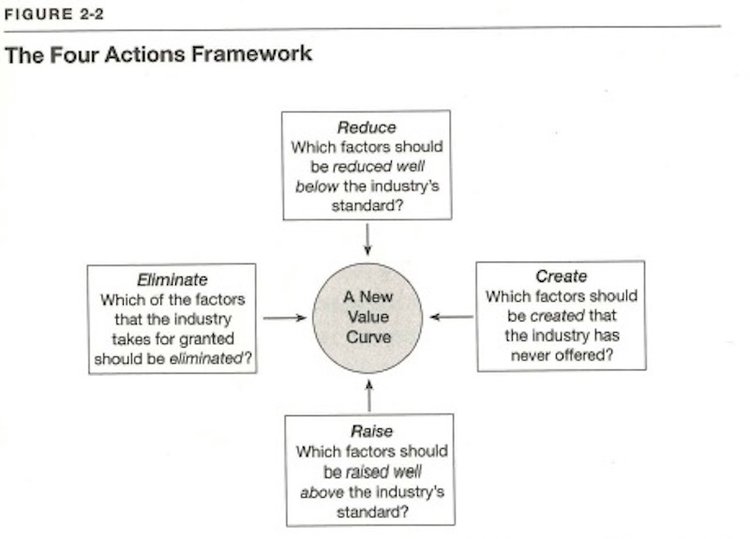 FIGURE 2-2

The Four Actions Framework

Reduce
Which factors should be reduced well below the industry's standard?

Eliminate
Which of the factors that the industry takes for granted should be eliminated?

A New Value Curve

Create
Which factors should be created that the industry has never offered?

Raise
Which factors should be raised well above the industry's standard?